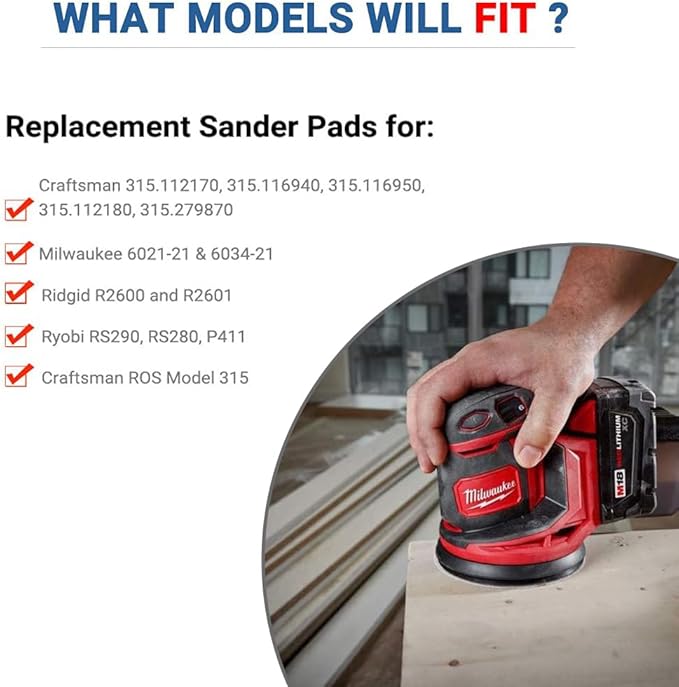 WHAT MODELS WILL FIT ?

Replacement Sander Pads for:

Craftsman 315.112170, 315.116940, 315.116950, 315.112180, 315.279870

Milwaukee 6021-21 & 6034-21

Ridgid R2600 and R2601

Ryobi RS290, RS280, P411

Craftsman ROS Model 315

Milwaukee

M18 REDLITHIUM XC